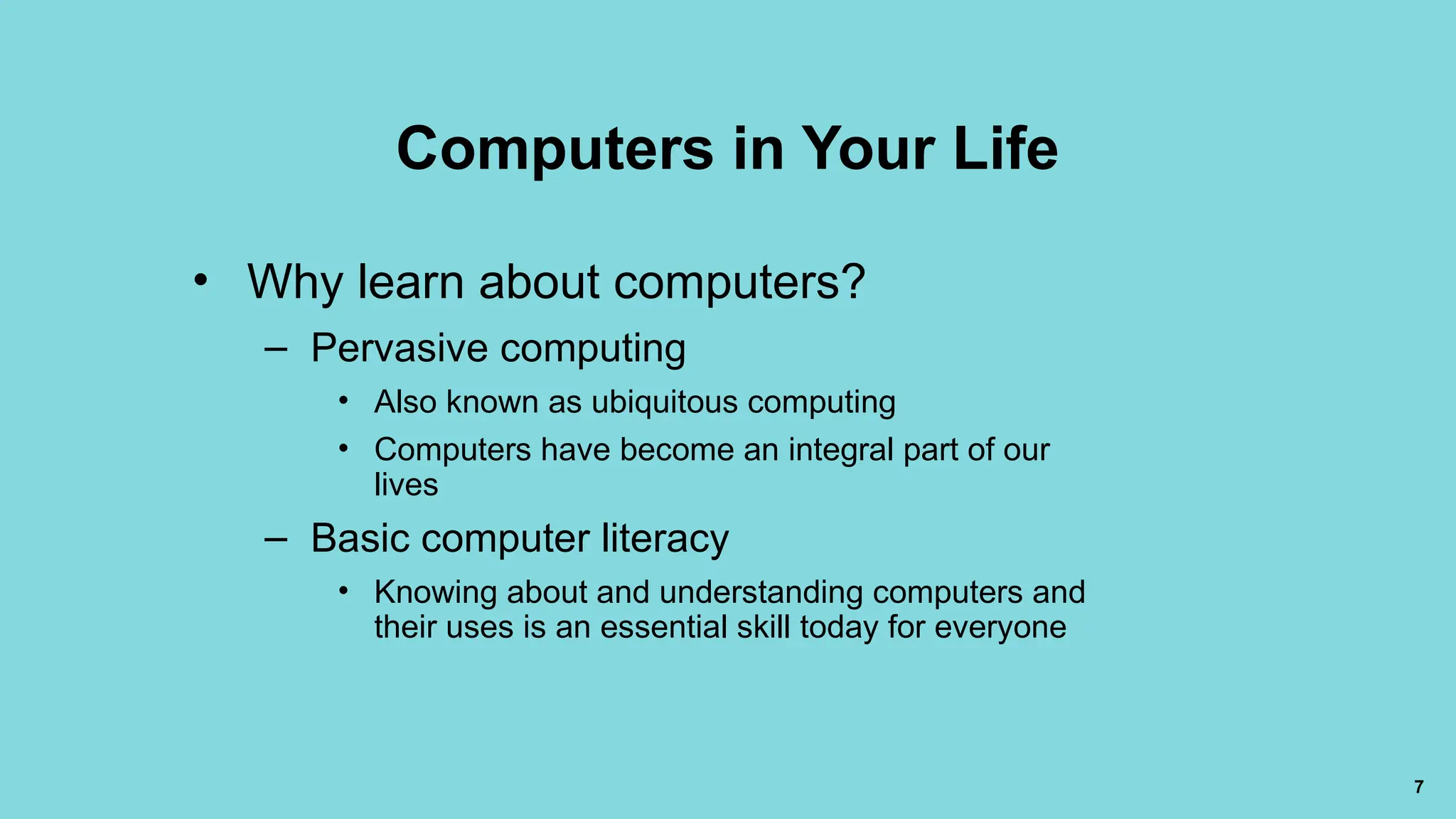 Computers in Your Life

• Why learn about computers?
– Pervasive computing
• Also known as ubiquitous computing
• Computers have become an integral part of our lives
– Basic computer literacy
• Knowing about and understanding computers and their uses is an essential skill today for everyone

7